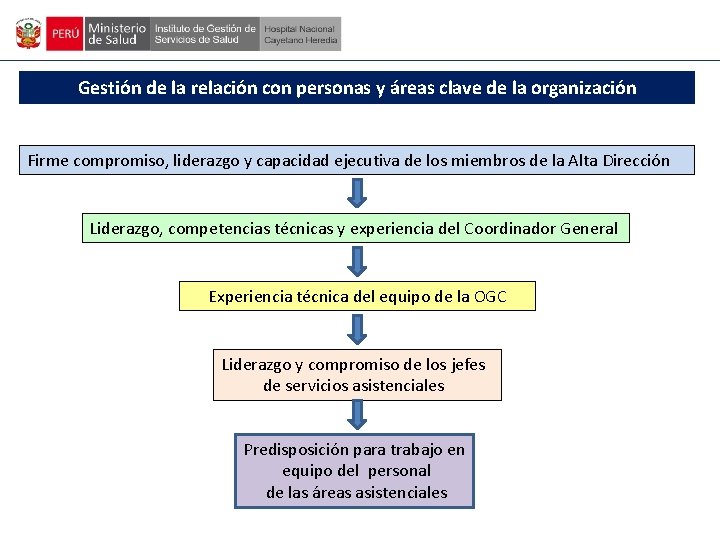 PERÚ Ministerio de Salud Instituto de Gestión de Servicios de Salud Hospital Nacional Cayetano Heredia

Gestión de la relación con personas y áreas clave de la organización

Firme compromiso, liderazgo y capacidad ejecutiva de los miembros de la Alta Dirección

Liderazgo, competencias técnicas y experiencia del Coordinador General

Experiencia técnica del equipo de la OGC

Liderazgo y compromiso de los jefes de servicios asistenciales

Predisposición para trabajo en equipo del personal de las áreas asistenciales